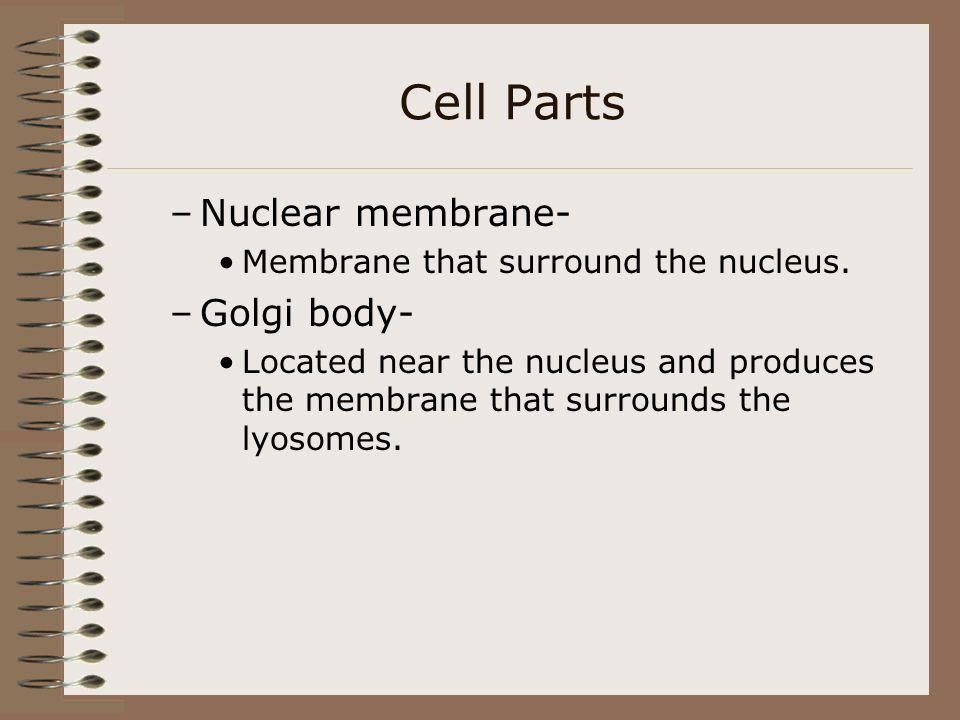 Cell Parts

– Nuclear membrane-

• Membrane that surround the nucleus.

– Golgi body-

• Located near the nucleus and produces the membrane that surrounds the lyosomes.